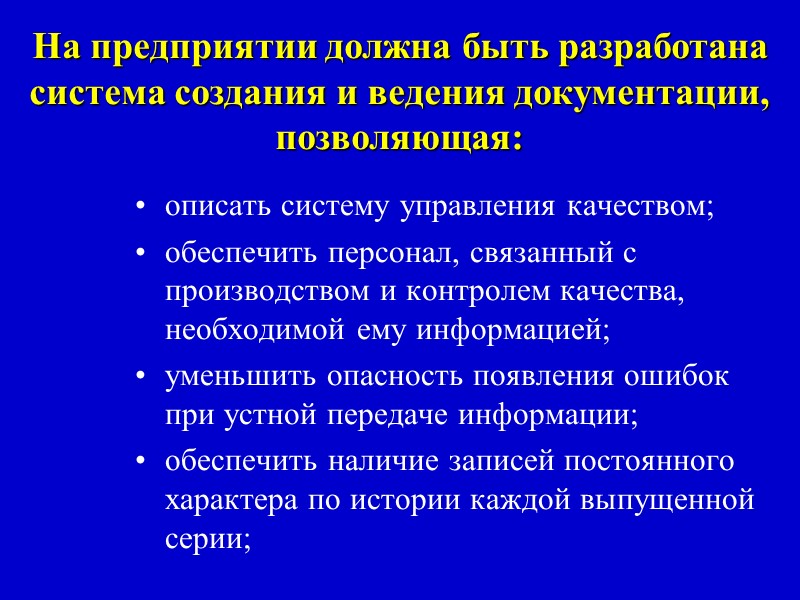 На предприятии должна быть разработана система создания и ведения документации, позволяющая:

• описать систему управления качеством;
• обеспечить персонал, связанный с производством и контролем качества, необходимой ему информацией;
• уменьшить опасность появления ошибок при устной передаче информации;
• обеспечить наличие записей постоянного характера по истории каждой выпущенной серии;